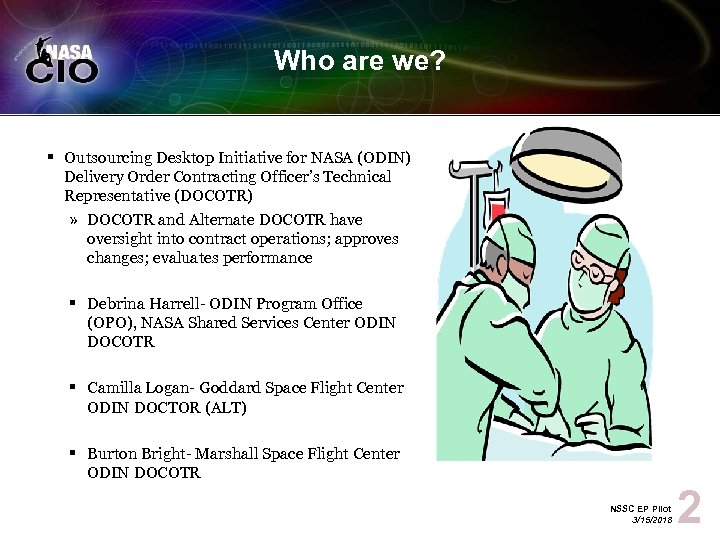 NASA CIO

Who are we?

▪ Outsourcing Desktop Initiative for NASA (ODIN) Delivery Order Contracting Officer's Technical Representative (DOCOTR)

» DOCOTR and Alternate DOCOTR have oversight into contract operations; approves changes; evaluates performance

▪ Debrina Harrell- ODIN Program Office (OPO), NASA Shared Services Center ODIN DOCOTR

▪ Camilla Logan- Goddard Space Flight Center ODIN DOCTOR (ALT)

▪ Burton Bright- Marshall Space Flight Center ODIN DOCOTR

NSSC EP Pilot
3/15/2018
2